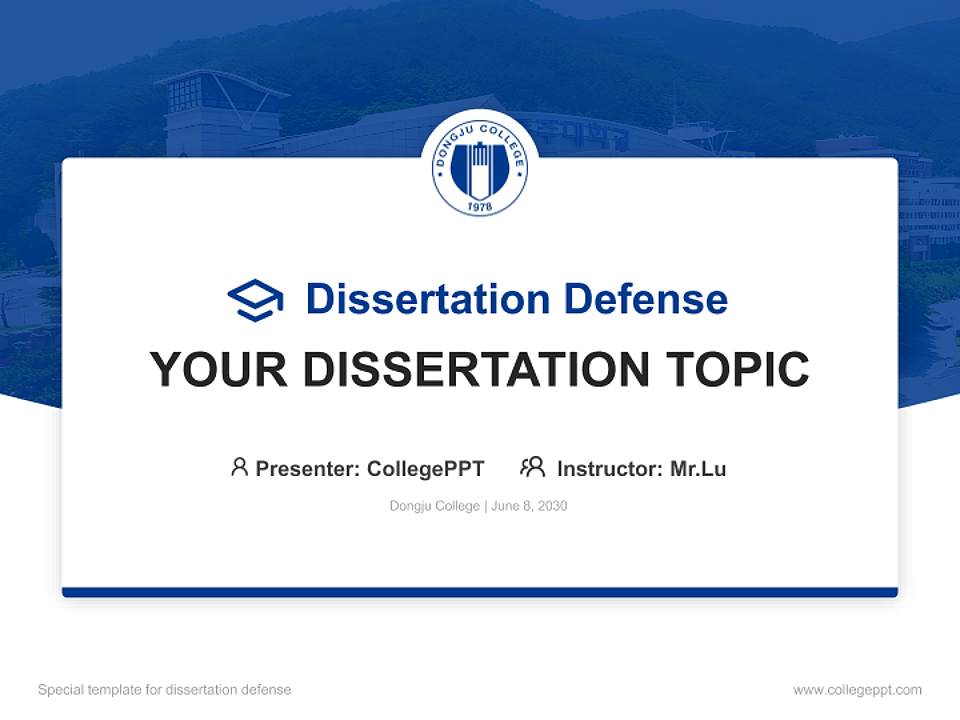 DONGJU COLLEGE
1978

Dissertation Defense

YOUR DISSERTATION TOPIC

Presenter: CollegePPT Instructor: Mr.Lu

Dongju College | June 8, 2030

Special template for dissertation defense

www.collegeppt.com